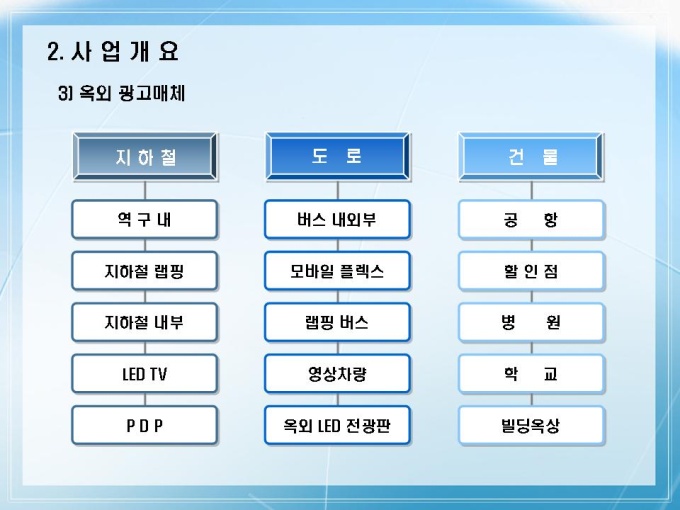 2. 사 업 개 요

3) 옥외 광고매체

지 하 철

역 구 내

지하철 랩핑

지하철 내부

LED TV

P D P

도 로

버스 내외부

모바일 플렉스

랩핑 버스

영상차량

옥외 LED 전광판

건 물

공 항

할 인 점

병 원

학 교

빌딩옥상